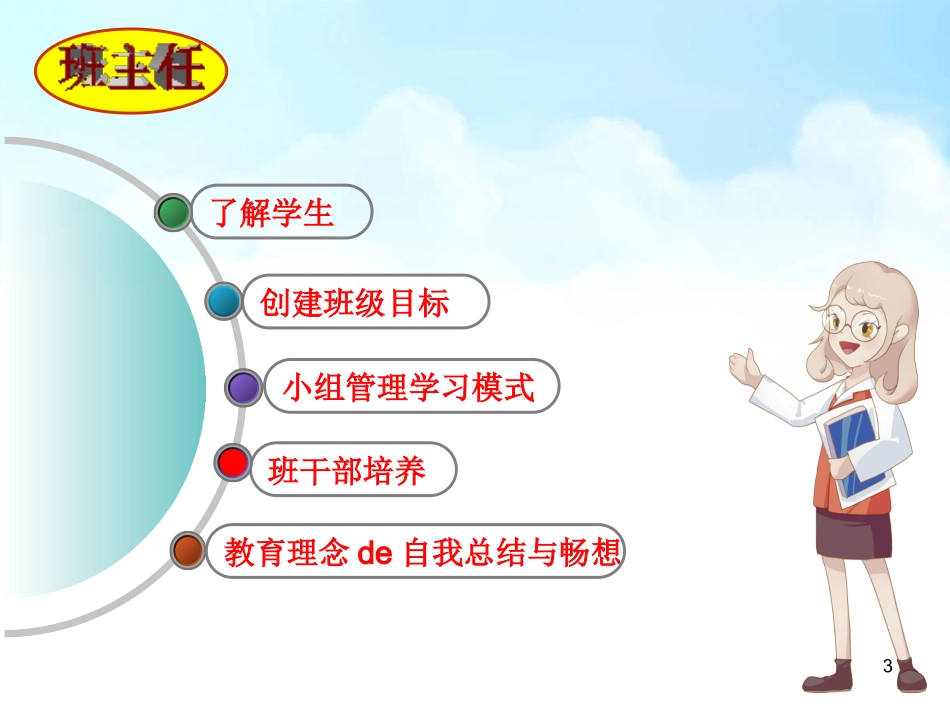 班主任

了解学生

创建班级目标

小组管理学习模式

班干部培养

教育理念 de 自我总结与畅想

3